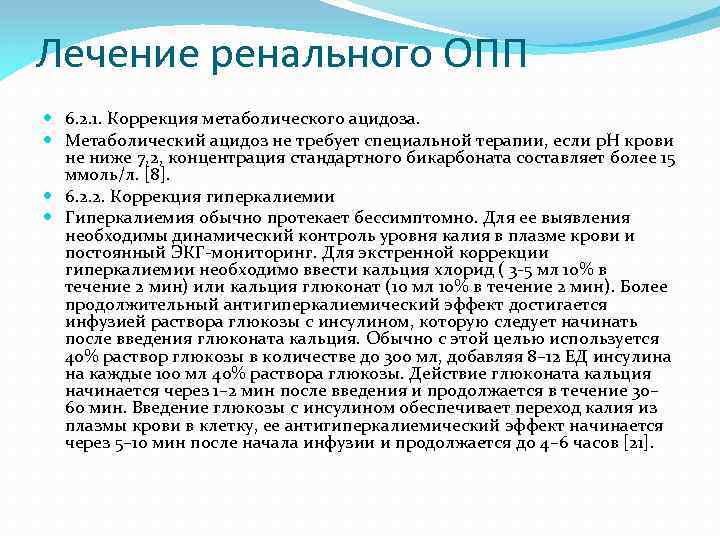 Лечение ренального ОПП

6.2.1. Коррекция метаболического ацидоза.

Метаболический ацидоз не требует специальной терапии, если pH крови не ниже 7,2, концентрация стандартного бикарбоната составляет более 15 ммоль/л. [8].

6.2.2. Коррекция гиперкалиемии

Гиперкалиемия обычно протекает бессимптомно. Для ее выявления необходимы динамический контроль уровня калия в плазме крови и постоянный ЭКГ-мониторинг. Для экстренной коррекции гиперкалиемии необходимо ввести кальция хлорид ( 3-5 мл 10% в течение 2 мин) или кальция глюконат (10 мл 10% в течение 2 мин). Более продолжительный антигиперкалиемический эффект достигается инфузией раствора глюкозы с инсулином, которую следует начинать после введения глюконата кальция. Обычно с этой целью используется 40% раствор глюкозы в количестве до 300 мл, добавляя 8–12 ЕД инсулина на каждые 100 мл 40% раствора глюкозы. Действие глюконата кальция начинается через 1–2 мин после введения и продолжается в течение 30–60 мин. Введение глюкозы с инсулином обеспечивает переход калия из плазмы крови в клетку, ее антигиперкалиемический эффект начинается через 5–10 мин после начала инфузии и продолжается до 4–6 часов [21].